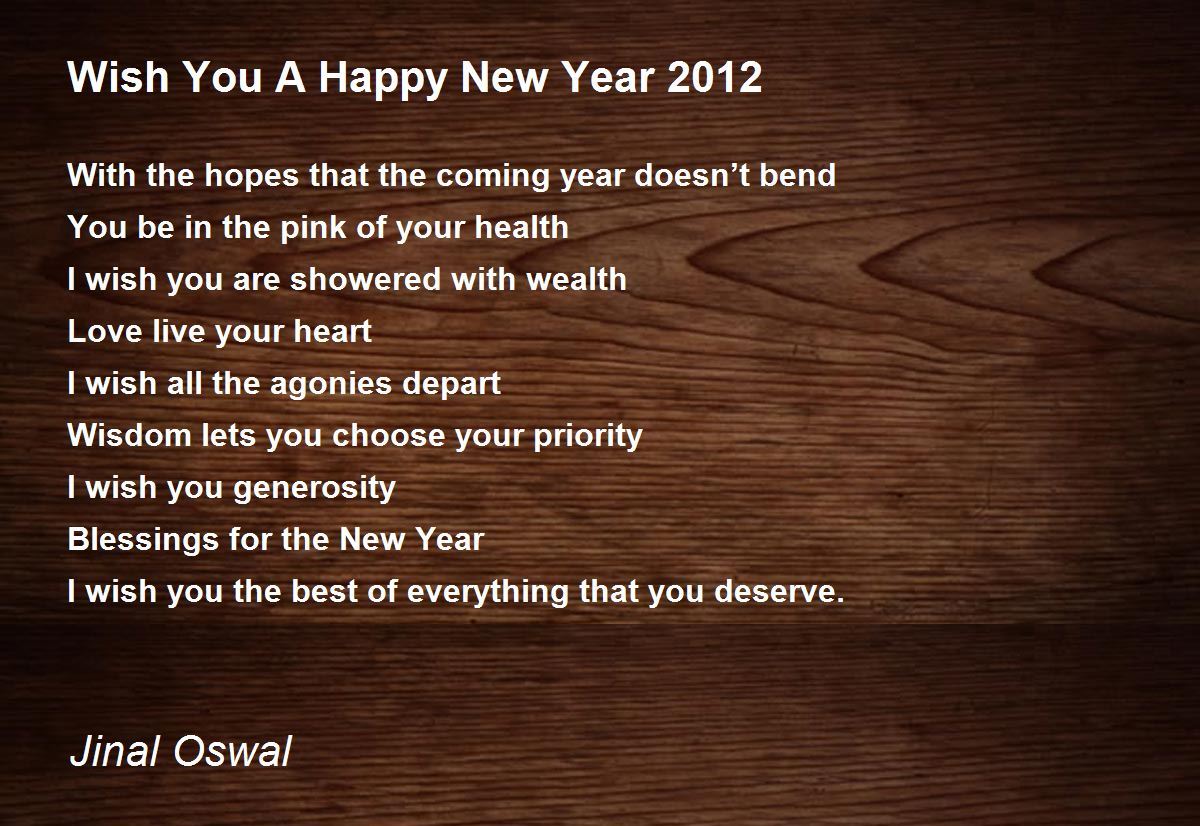 Wish You A Happy New Year 2012

With the hopes that the coming year doesn’t bend
You be in the pink of your health
I wish you are showered with wealth
Love live your heart
I wish all the agonies depart
Wisdom lets you choose your priority
I wish you generosity
Blessings for the New Year
I wish you the best of everything that you deserve.

Jinal Oswal